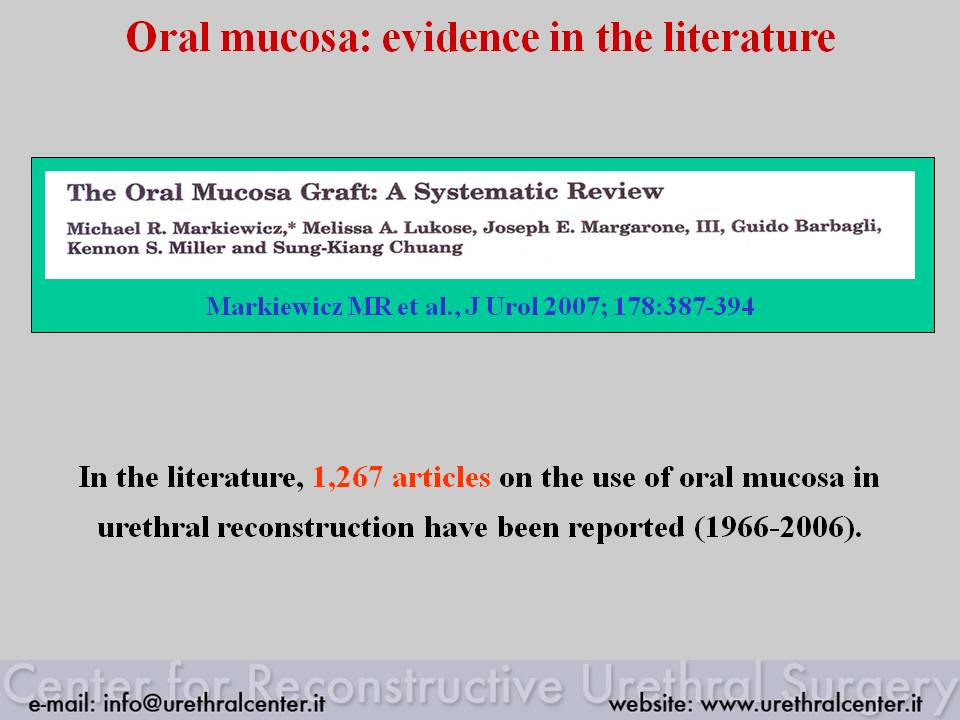 Oral mucosa: evidence in the literature

The Oral Mucosa Graft: A Systematic Review

Michael R. Markiewicz,* Melissa A. Lukose, Joseph E. Margarone, III, Guido Barbagli, Kennon S. Miller and Sung-Kiang Chuang

Markiewicz MR et al., J Urol 2007; 178:387-394

In the literature, 1,267 articles on the use of oral mucosa in urethral reconstruction have been reported (1966-2006).

Center for Reconstructive Urethral Surgery

e-mail: info@urethralcenter.it

website: www.urethralcenter.it